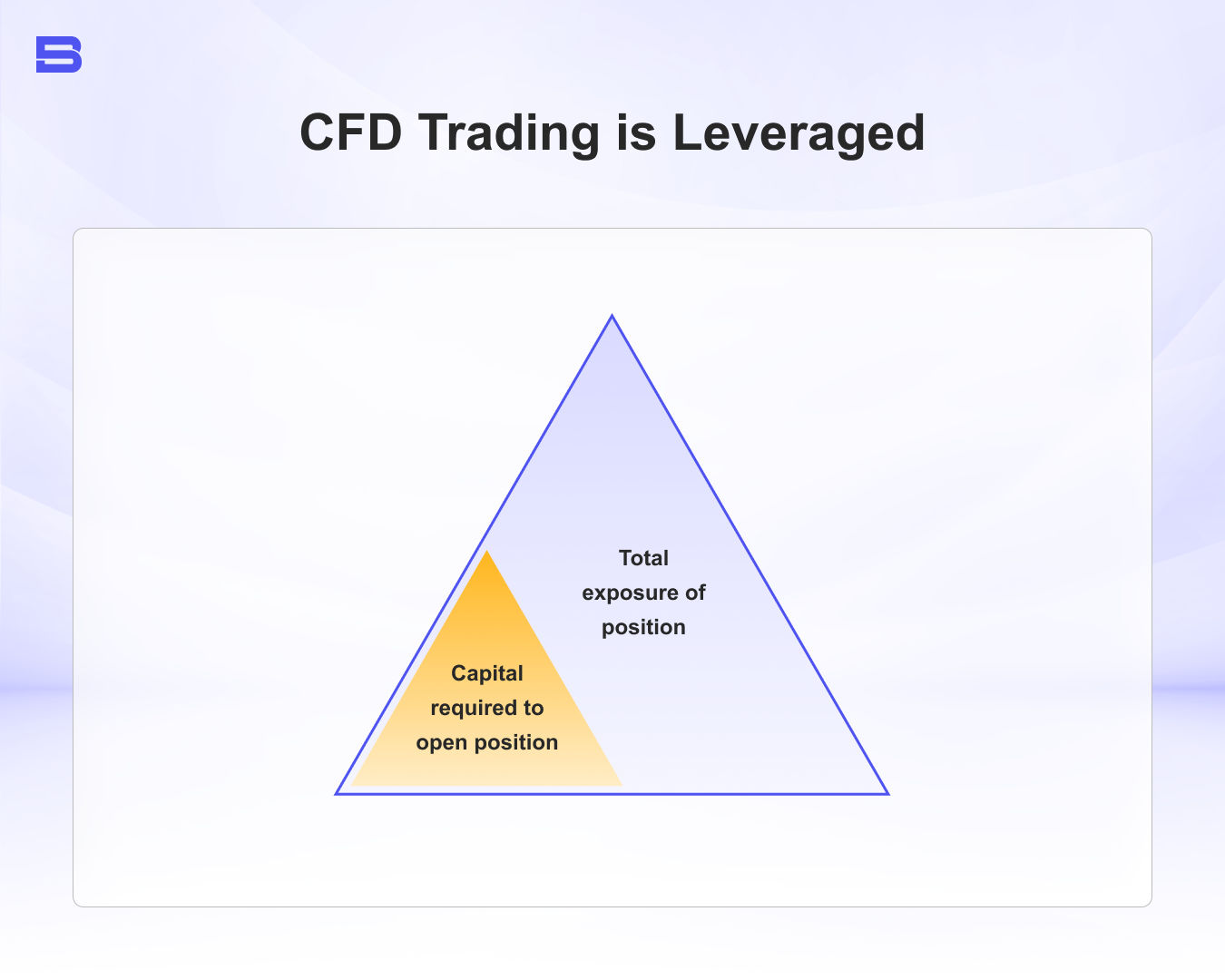 CFD Trading is Leveraged

Total exposure of position

Capital required to open position